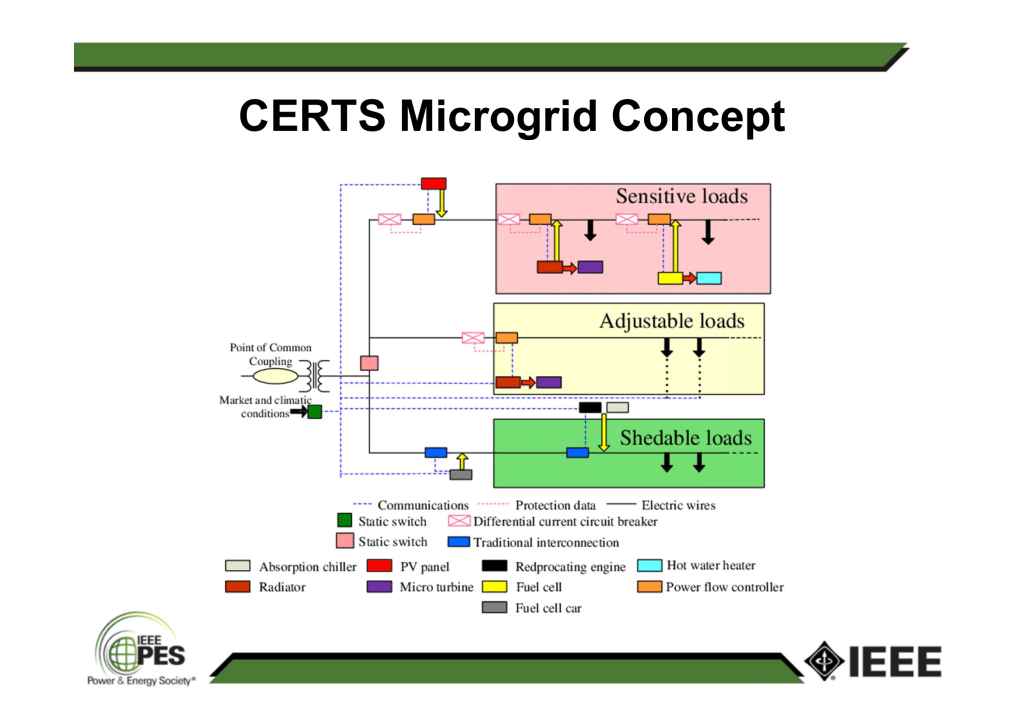 CERTS Microgrid Concept

Sensitive loads

Adjustable loads

Point of Common Coupling

Market and climatic conditions

Shedable loads

Communications
Protection data
Electric wires

Static switch
Differential current circuit breaker
Static switch
Traditional interconnection

Absorption chiller
PV panel
Redprocating engine
Hot water heater
Radiator
Micro turbine
Fuel cell
Power flow controller
Fuel cell car

IEEE PES
Power & Energy Society®

IEEE